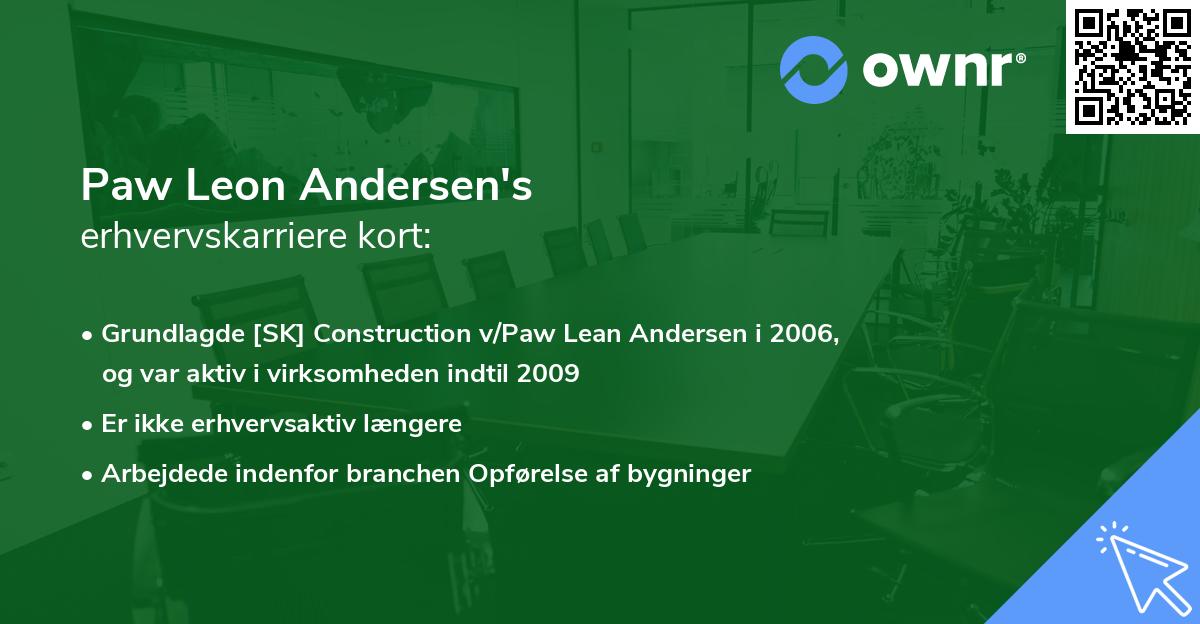 ownr®

Paw Leon Andersen's
erhvervskarriere kort:

• Grundlagde [SK] Construction v/Paw Lean Andersen i 2006, og var aktiv i virksomheden indtil 2009
• Er ikke erhvervsaktiv længere
• Arbejdede indenfor branchen Opførelse af bygninger